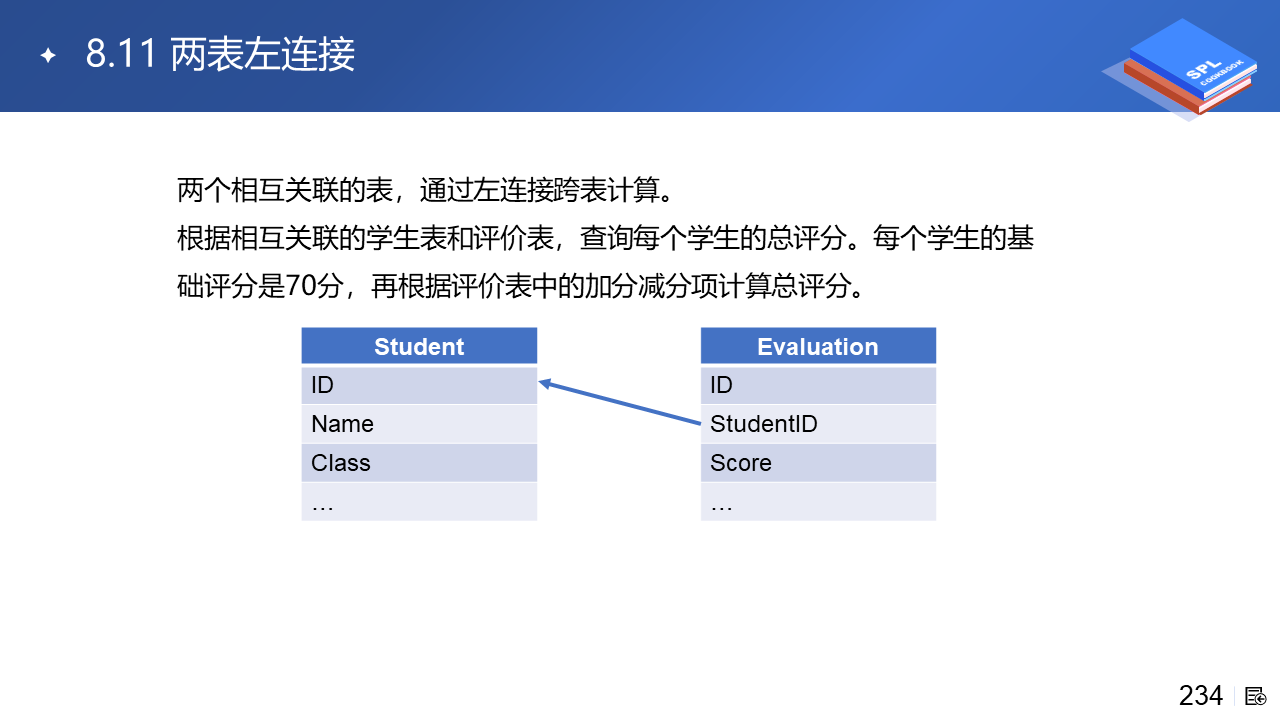 8.11 两表左连接

SPL COOKBOOK

两个相互关联的表，通过左连接跨表计算。

根据相互关联的学生表和评价表，查询每个学生的总评分。每个学生的基础评分是70分，再根据评价表中的加分减分项计算总评分。

| Student |
|---|
| ID |
| Name |
| Class |
| … |

| Evaluation |
|---|
| ID |
| StudentID |
| Score |
| … |

234